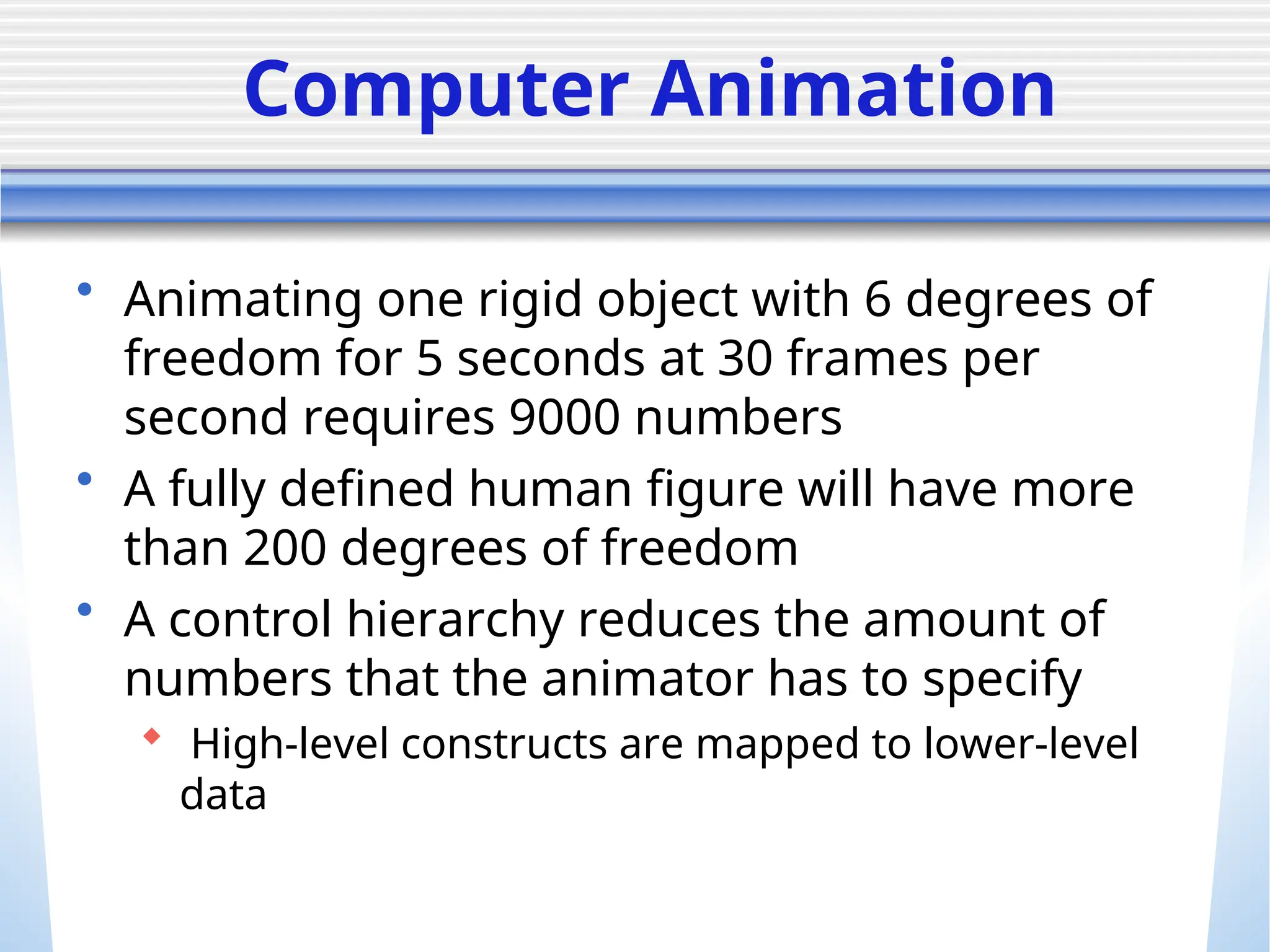 Computer Animation

• Animating one rigid object with 6 degrees of freedom for 5 seconds at 30 frames per second requires 9000 numbers

• A fully defined human figure will have more than 200 degrees of freedom

• A control hierarchy reduces the amount of numbers that the animator has to specify

◆ High-level constructs are mapped to lower-level data